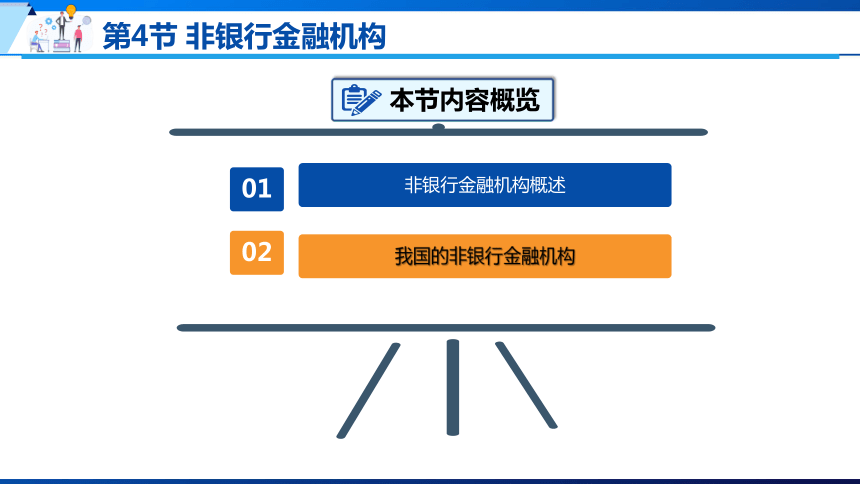 第4节 非银行金融机构

本节内容概览

01 非银行金融机构概述

02 我国的非银行金融机构